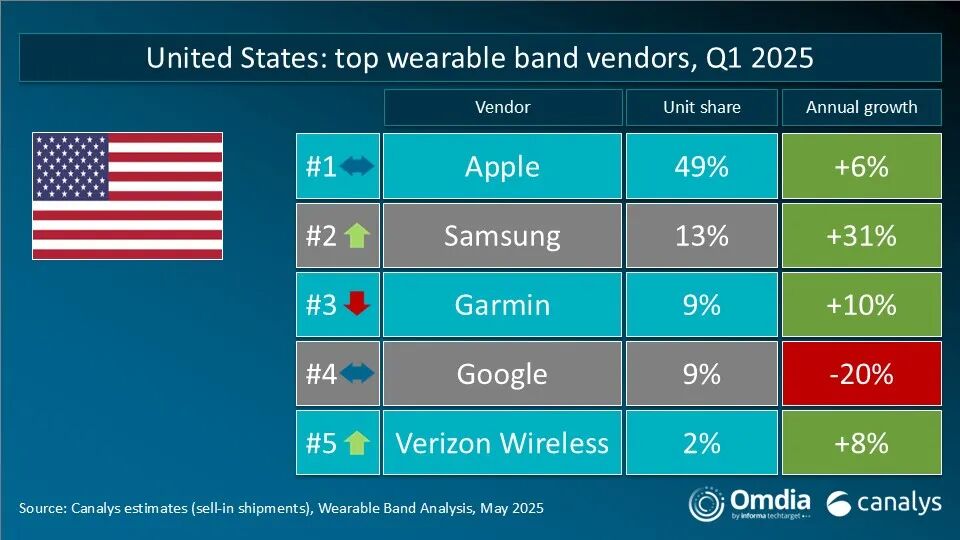 United States: top wearable band vendors, Q1 2025

|  | Vendor | Unit share | Annual growth |
|---|---|---|---|
| #1 | Apple | 49% | +6% |
| #2 | Samsung | 13% | +31% |
| #3 | Garmin | 9% | +10% |
| #4 | Google | 9% | -20% |
| #5 | Verizon Wireless | 2% | +8% |

Source: Canalys estimates (sell-in shipments), Wearable Band Analysis, May 2025

Omdia by informa techtarget

canalys